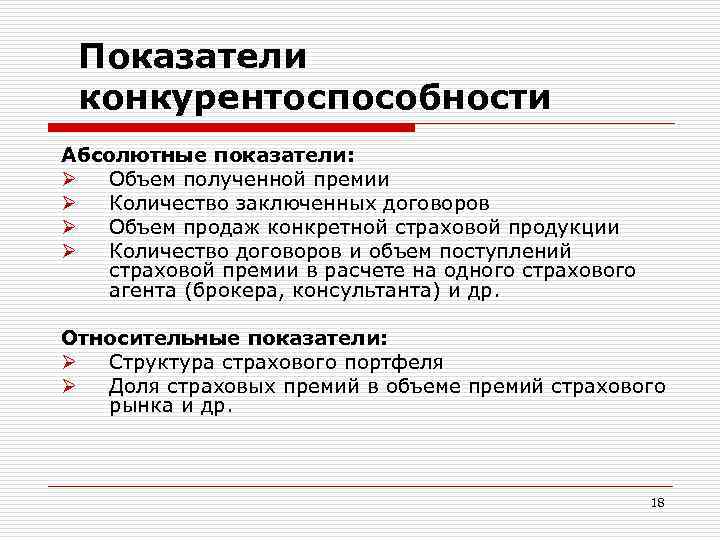 Показатели конкурентоспособности

Абсолютные показатели:
➢ Объем полученной премии
➢ Количество заключенных договоров
➢ Объем продаж конкретной страховой продукции
➢ Количество договоров и объем поступлений страховой премии в расчете на одного страхового агента (брокера, консультанта) и др.

Относительные показатели:
➢ Структура страхового портфеля
➢ Доля страховых премий в объеме премий страхового рынка и др.

18